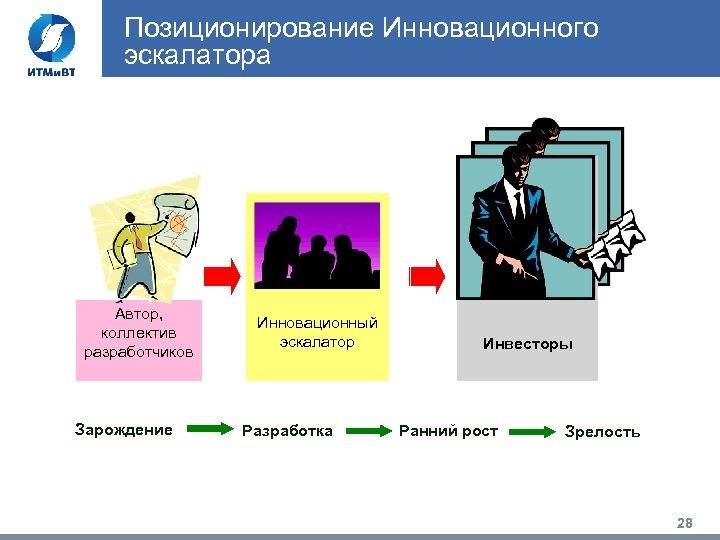 ИТМиВТ

Позиционирование Инновационного эскалатора

Автор, коллектив разработчиков

Инновационный эскалатор

Инвесторы

Зарождение

Разработка

Ранний рост

Зрелость

28